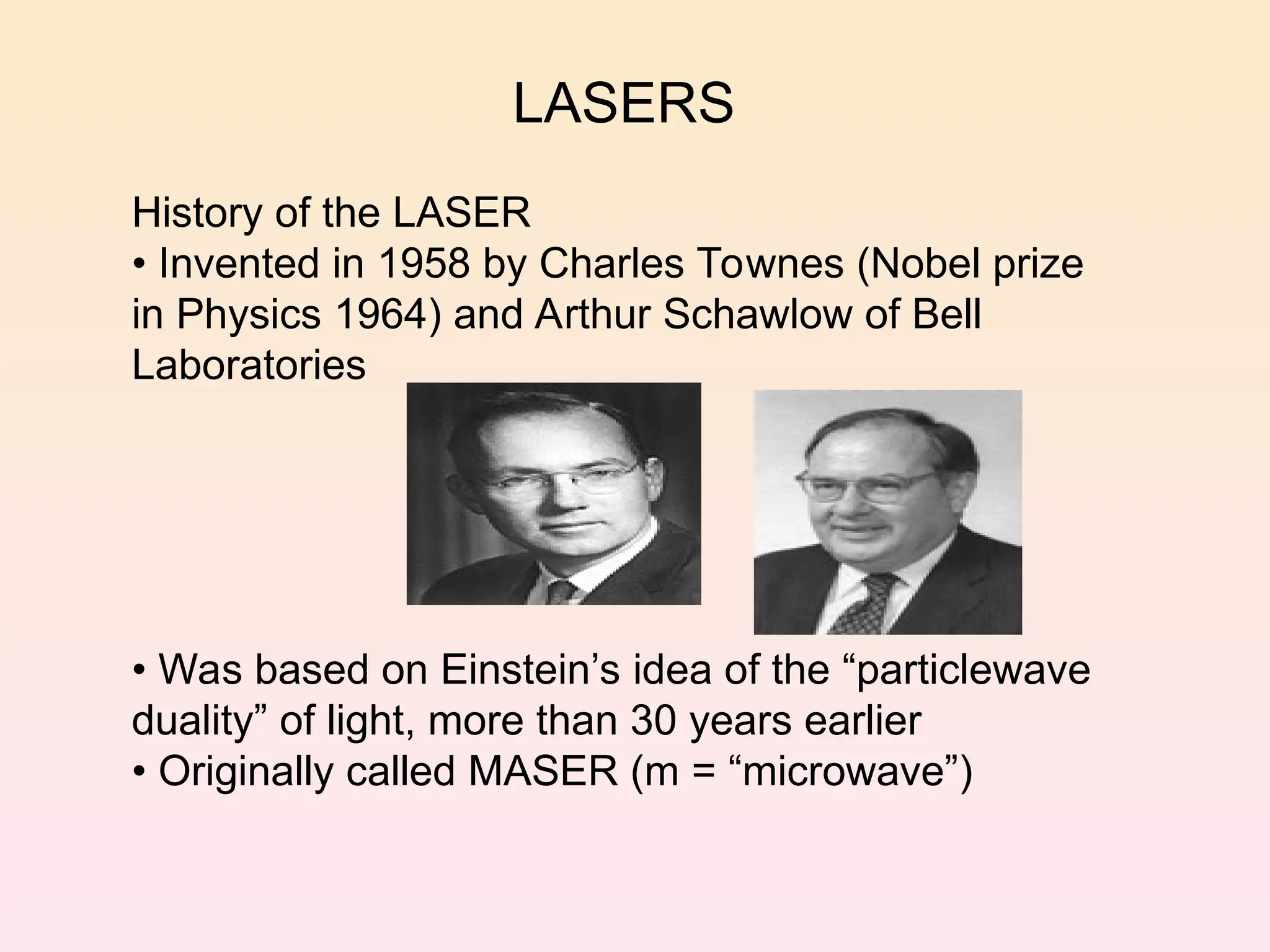 LASERS

History of the LASER
• Invented in 1958 by Charles Townes (Nobel prize in Physics 1964) and Arthur Schawlow of Bell Laboratories

• Was based on Einstein’s idea of the “particlewave duality” of light, more than 30 years earlier
• Originally called MASER (m = “microwave”)